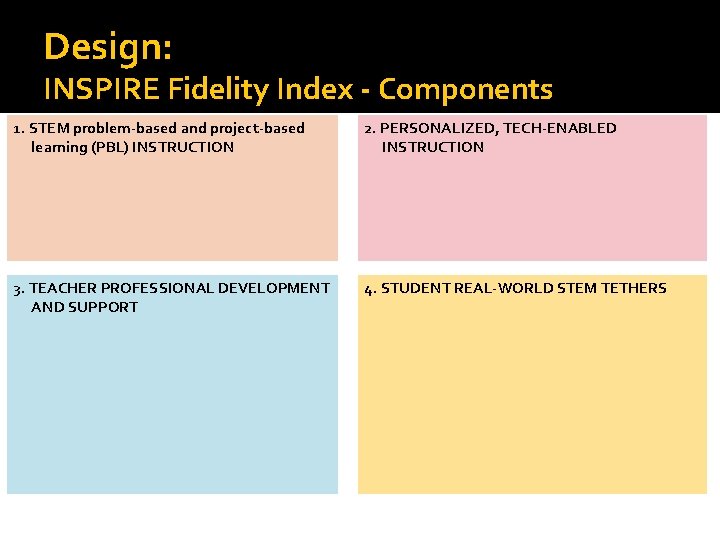 Design:
INSPIRE Fidelity Index - Components

1. STEM problem-based and project-based learning (PBL) INSTRUCTION

2. PERSONALIZED, TECH-ENABLED INSTRUCTION

3. TEACHER PROFESSIONAL DEVELOPMENT AND SUPPORT

4. STUDENT REAL-WORLD STEM TETHERS